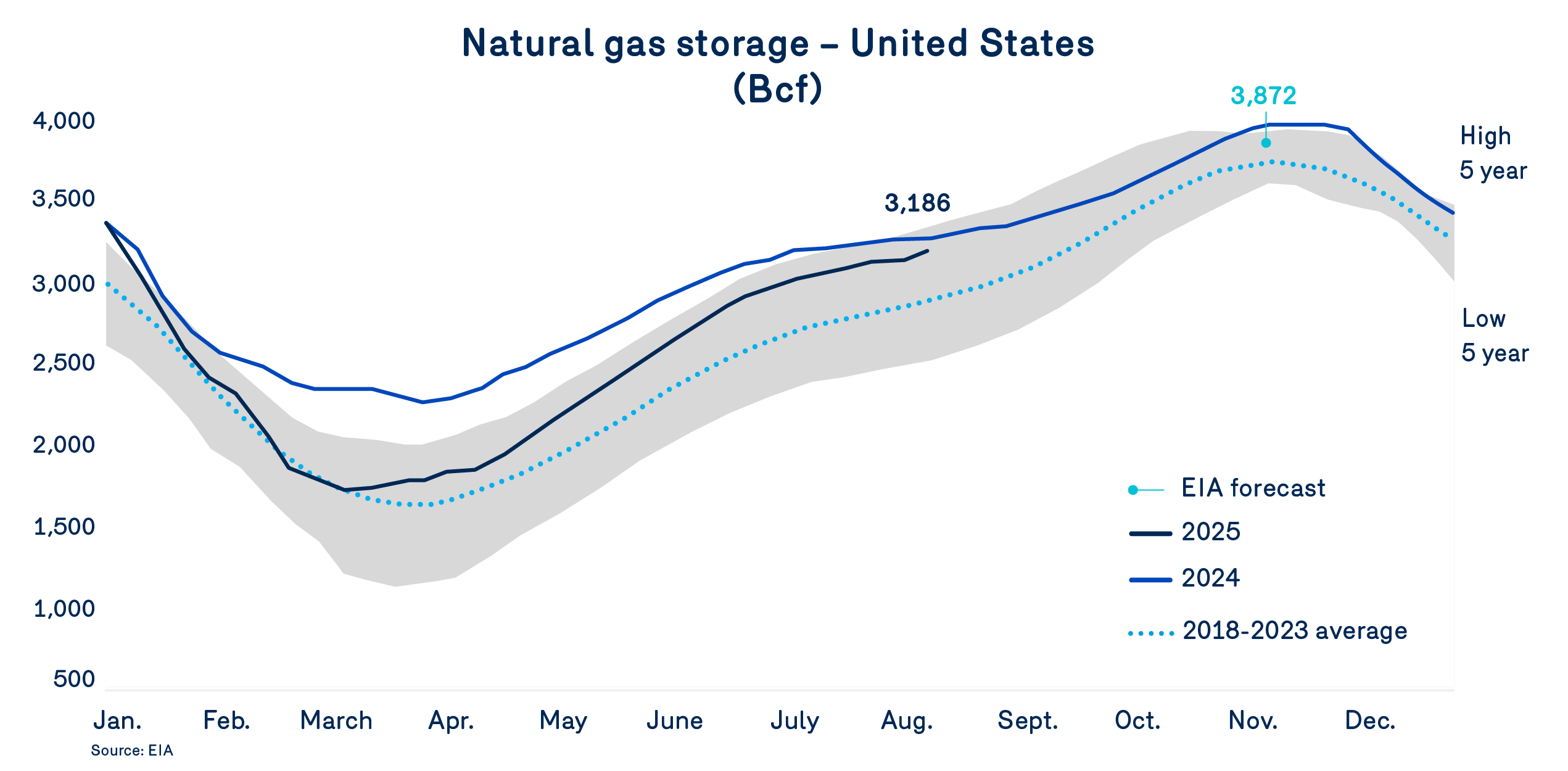 Natural gas storage – United States
(Bcf)

4,000
3,500
3,000
2,500
2,000
1,500
1,000
500

3,872

3,186

High
5 year

Low
5 year

EIA forecast
2025
2024
2018-2023 average

Jan. Feb. March Apr. May June July Aug. Sept. Oct. Nov. Dec.

Source: EIA